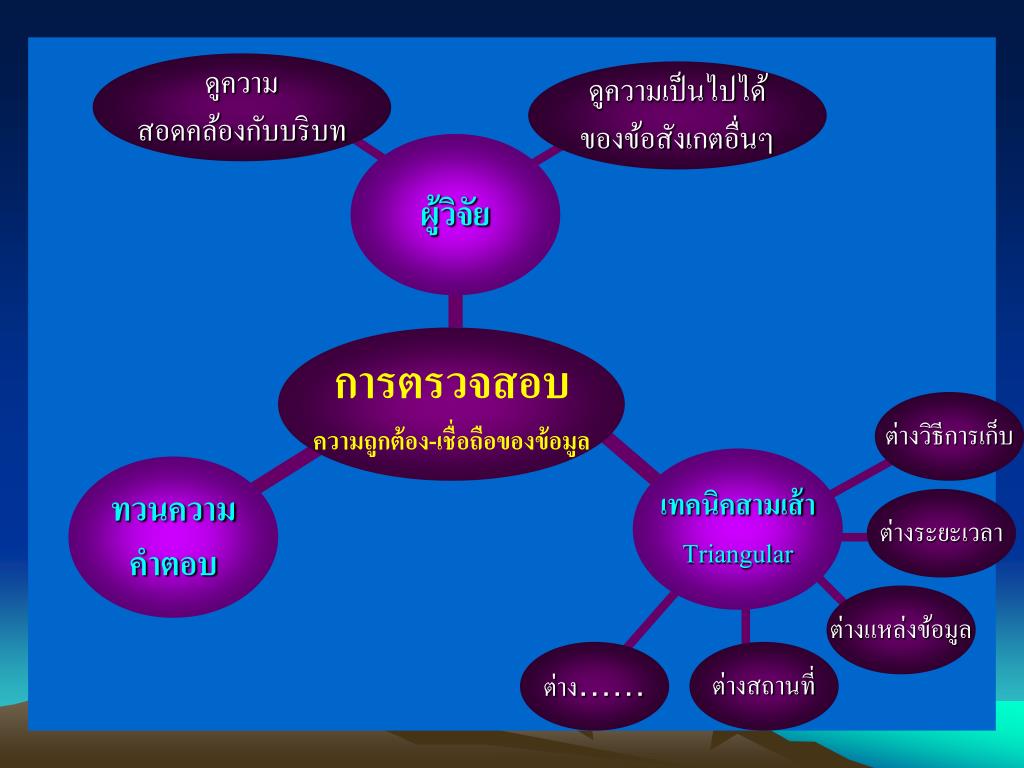 ดูความ
สอดคล้องกับบริบท

ดูความเป็นไปได้
ของข้อสังเกตอื่นๆ

ผู้วิจัย

การตรวจสอบ
ความถูกต้อง-เชื่อถือของข้อมูล

ทวนความ
คำตอบ

เทคนิคสามเส้า
Triangular

ต่างวิธีการเก็บ

ต่างระยะเวลา

ต่างแหล่งข้อมูล

ต่างสถานที่

ต่าง……